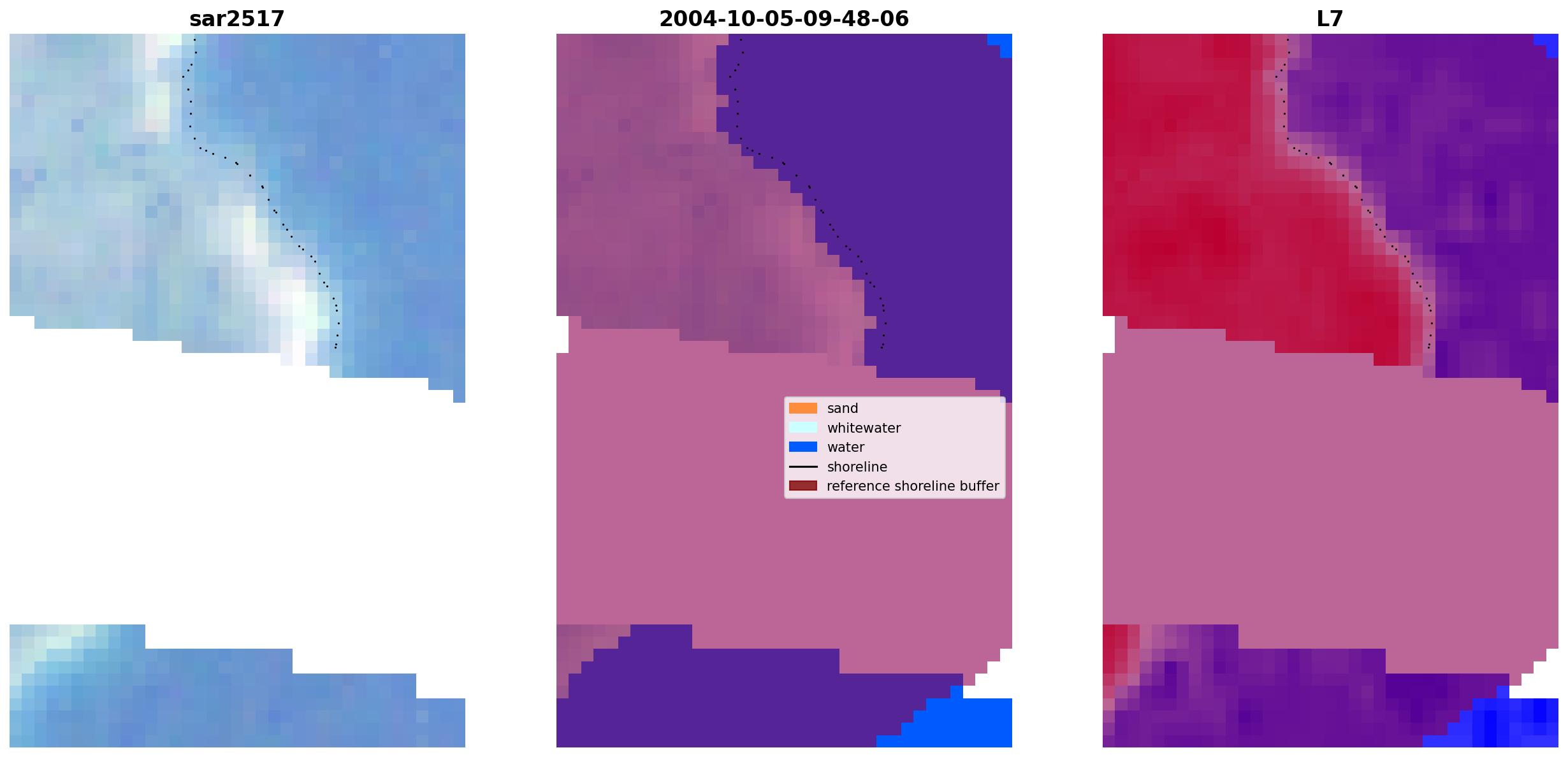 sar2517

2004-10-05-09-48-06

L7

sand
whitewater
water
shoreline
reference shoreline buffer